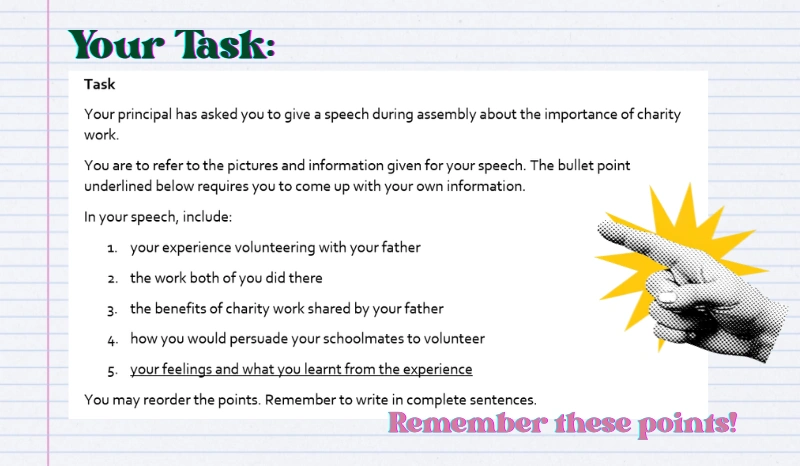 Your Task:

Task

Your principal has asked you to give a speech during assembly about the importance of charity work.

You are to refer to the pictures and information given for your speech. The bullet point underlined below requires you to come up with your own information.

In your speech, include:

1. your experience volunteering with your father
2. the work both of you did there
3. the benefits of charity work shared by your father
4. how you would persuade your schoolmates to volunteer
5. your feelings and what you learnt from the experience

You may reorder the points. Remember to write in complete sentences.

Remember these points!